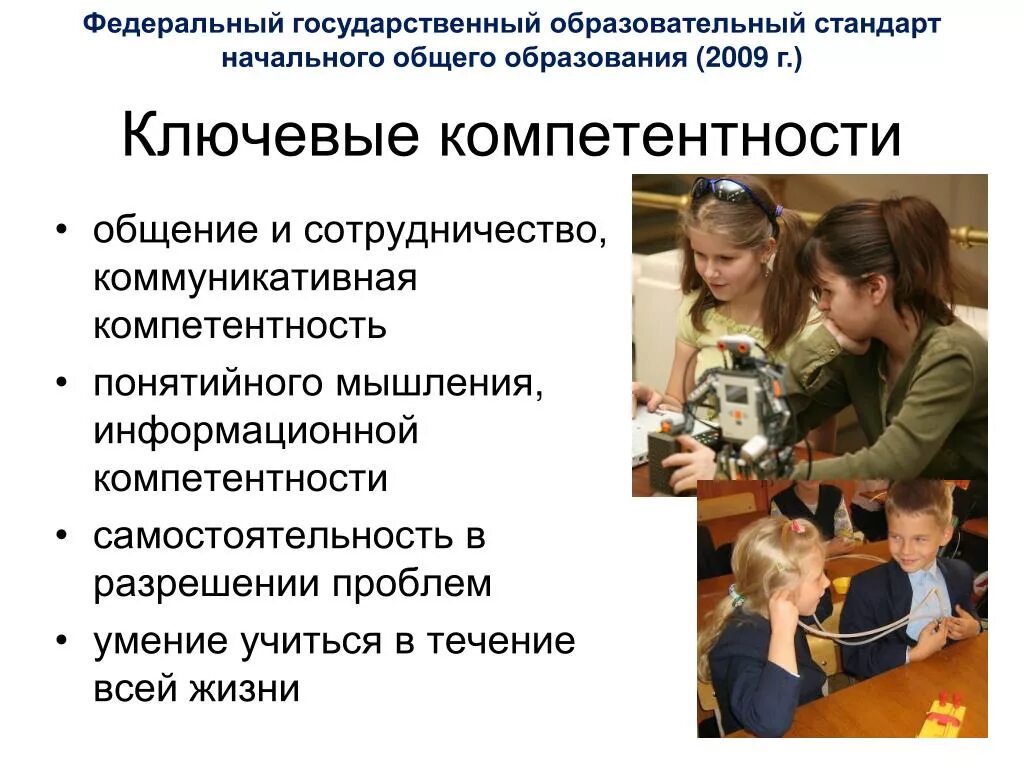 Федеральный государственный образовательный стандарт начального общего образования (2009 г.)

Ключевые компетентности

• общение и сотрудничество, коммуникативная компетентность
• понятийного мышления, информационной компетентности
• самостоятельность в разрешении проблем
• умение учиться в течение всей жизни